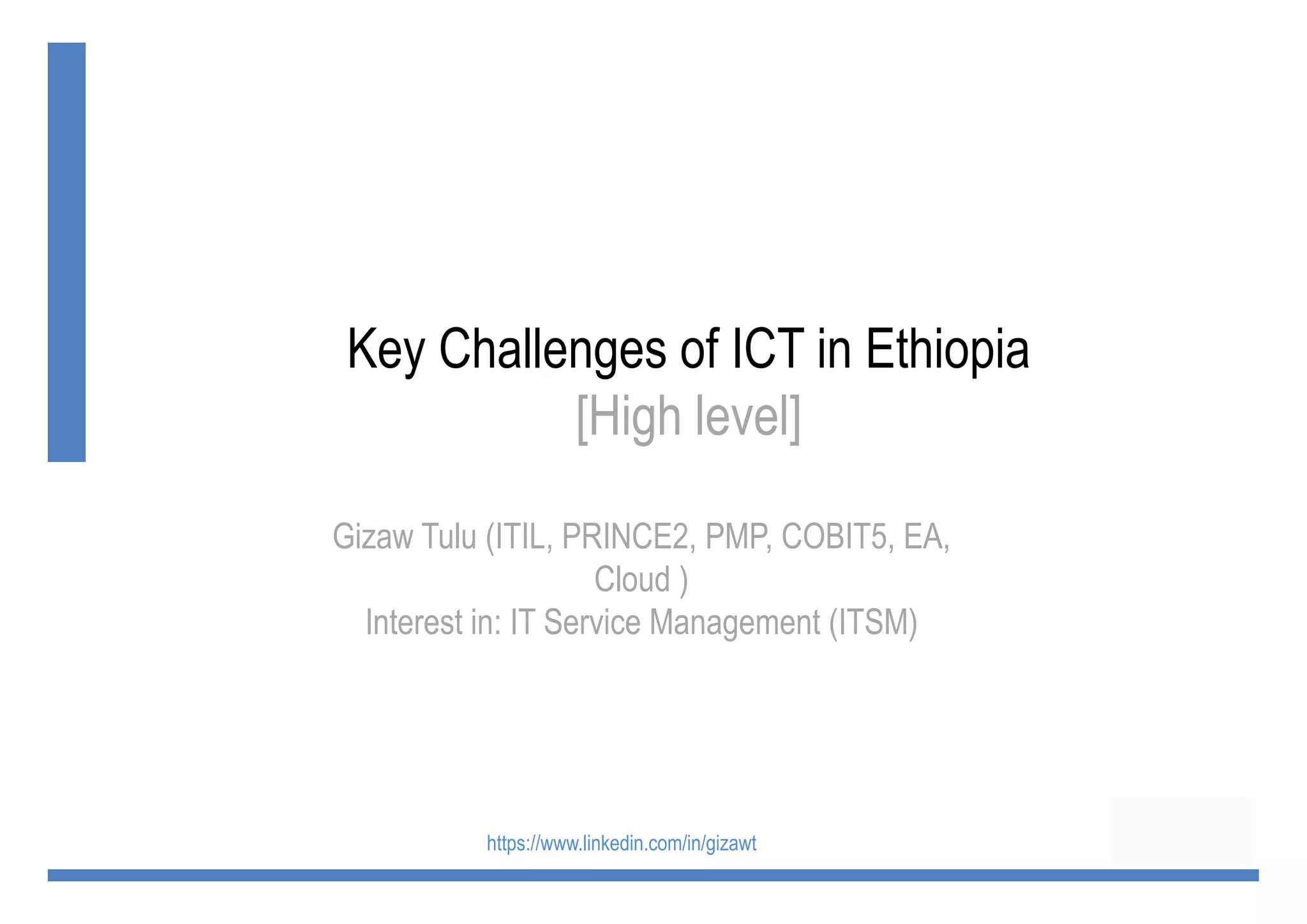 Key Challenges of ICT in Ethiopia
[High level]

Gizaw Tulu (ITIL, PRINCE2, PMP, COBIT5, EA, Cloud )
Interest in: IT Service Management (ITSM)

https://www.linkedin.com/in/gizawt